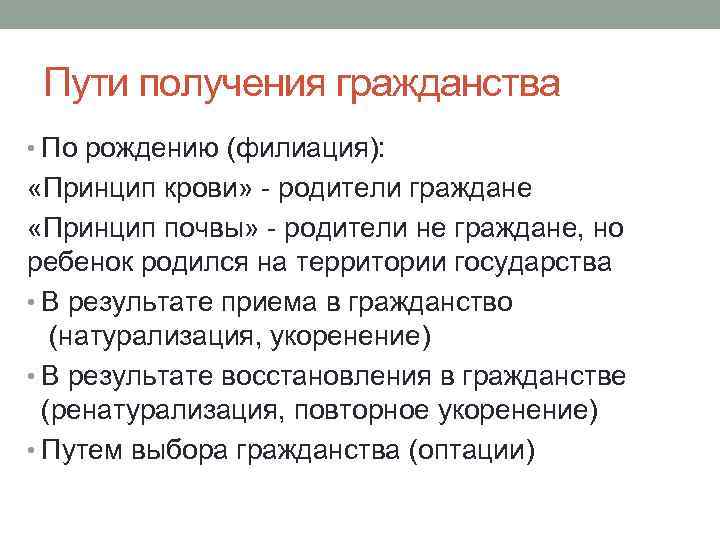 Пути получения гражданства

• По рождению (филиация):
«Принцип крови» - родители граждане
«Принцип почвы» - родители не граждане, но ребенок родился на территории государства
• В результате приема в гражданство (натурализация, укоренение)
• В результате восстановления в гражданстве (ренатурализация, повторное укоренение)
• Путем выбора гражданства (оптации)